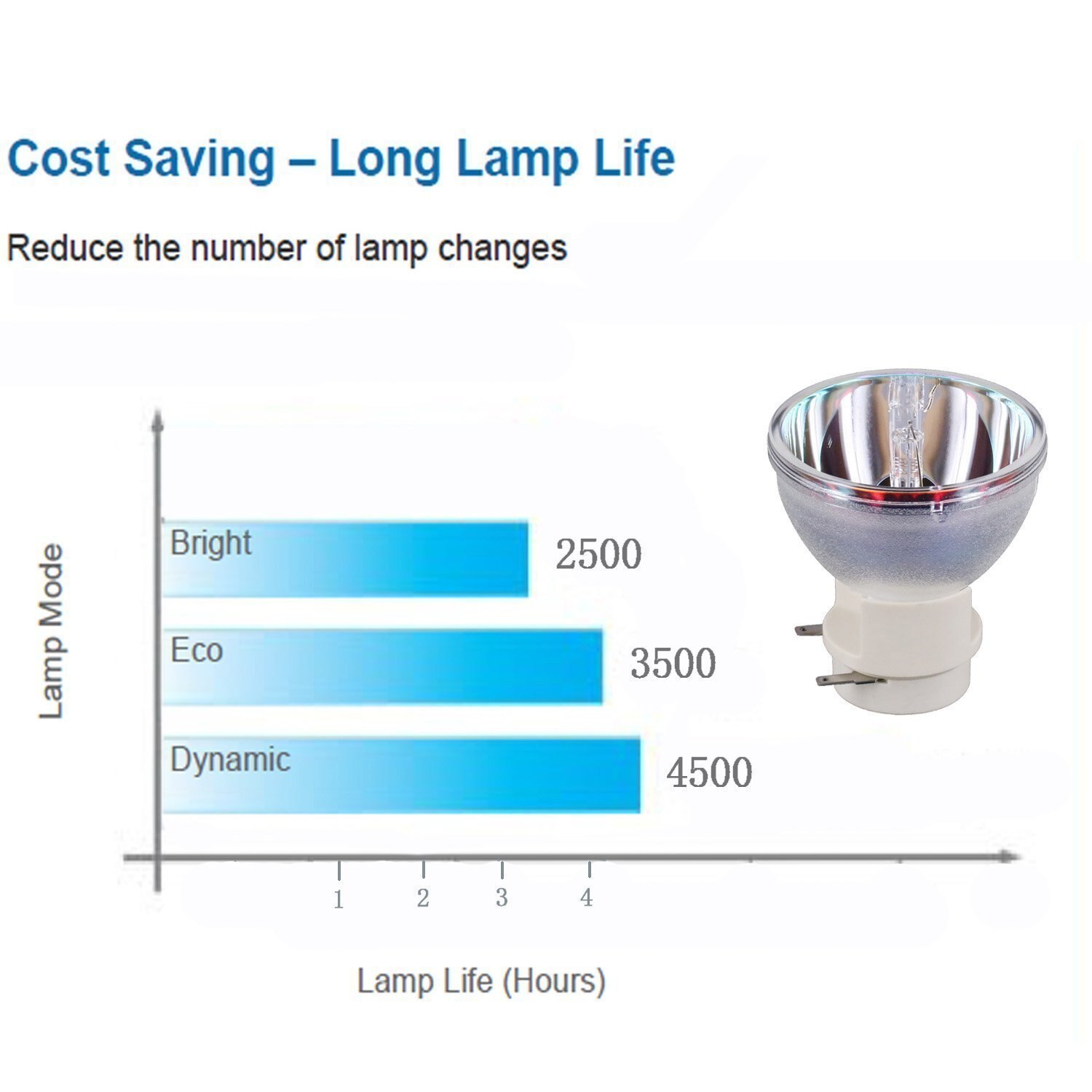 Cost Saving – Long Lamp Life

Reduce the number of lamp changes

Lamp Mode

Bright 2500

Eco 3500

Dynamic 4500

1 2 3 4

Lamp Life (Hours)